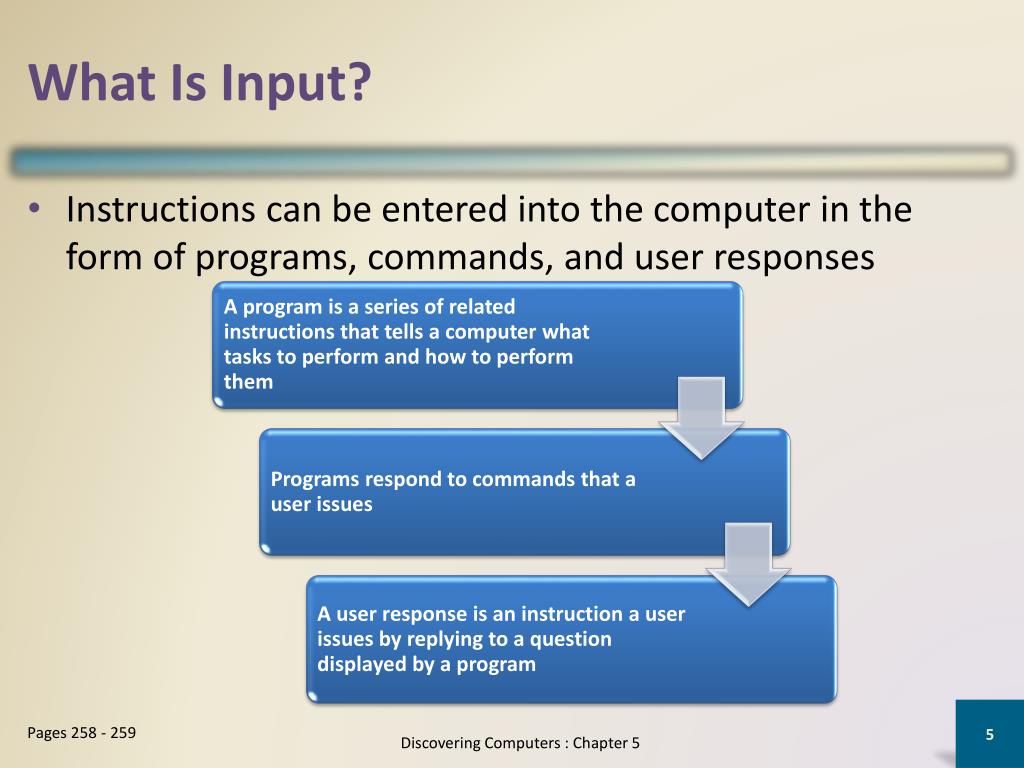 What Is Input?

• Instructions can be entered into the computer in the form of programs, commands, and user responses

A program is a series of related instructions that tells a computer what tasks to perform and how to perform them

Programs respond to commands that a user issues

A user response is an instruction a user issues by replying to a question displayed by a program

Pages 258 - 259

Discovering Computers : Chapter 5

5